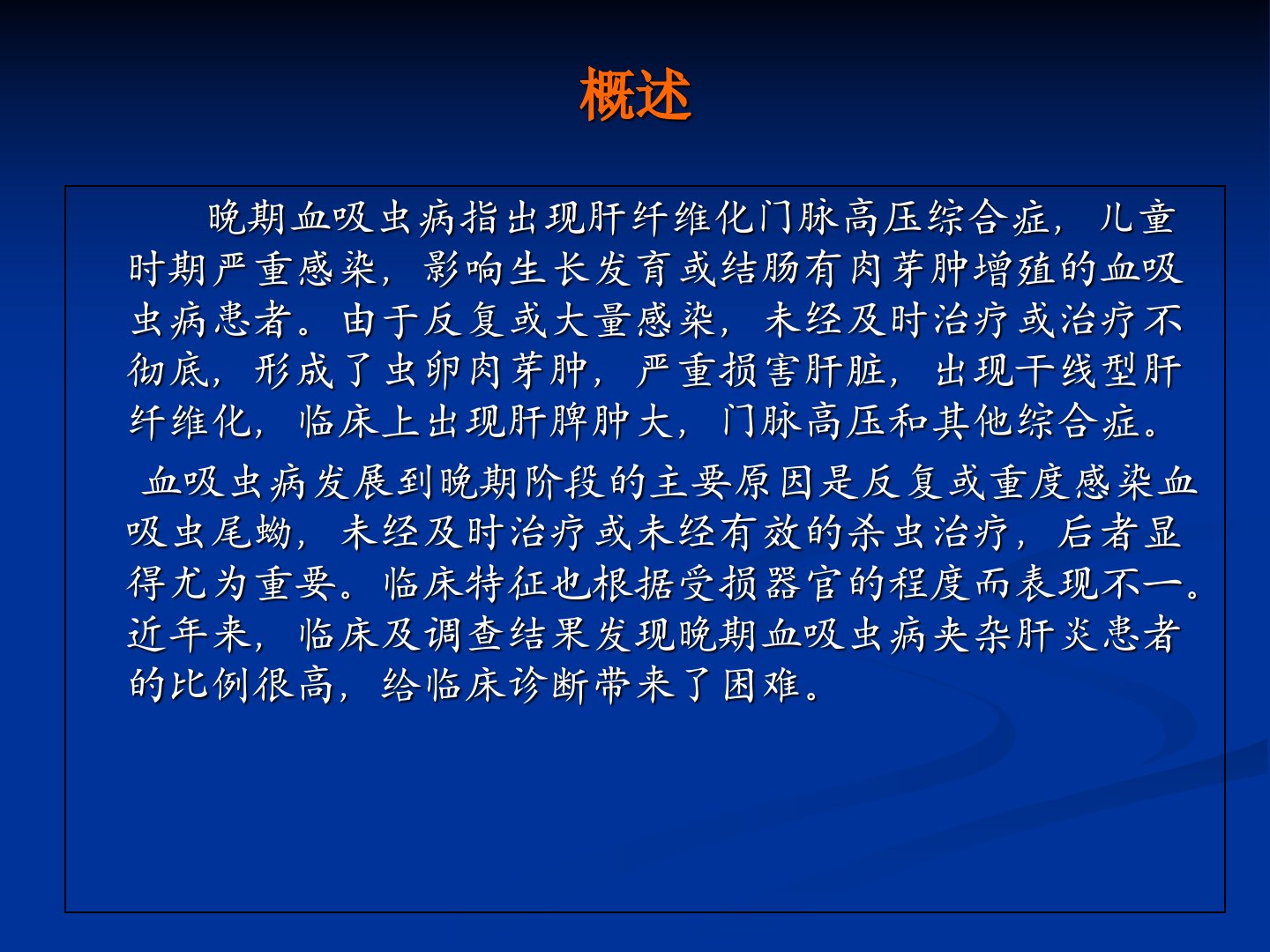 概述

晚期血吸虫病指出现肝纤维化门脉高压综合症，儿童时期严重感染，影响生长发育或结肠有肉芽肿增殖的血吸虫病患者。由于反复或大量感染，未经及时治疗或治疗不彻底，形成了虫卵肉芽肿，严重损害肝脏，出现干线型肝纤维化，临床上出现肝脾肿大，门脉高压和其他综合症。

血吸虫病发展到晚期阶段的主要原因是反复或重度感染血吸虫尾蚴，未经及时治疗或未经有效的杀虫治疗，后者显得尤为重要。临床特征也根据受损器官的程度而表现不一。近年来，临床及调查结果发现晚期血吸虫病夹杂肝炎患者的比例很高，给临床诊断带来了困难。